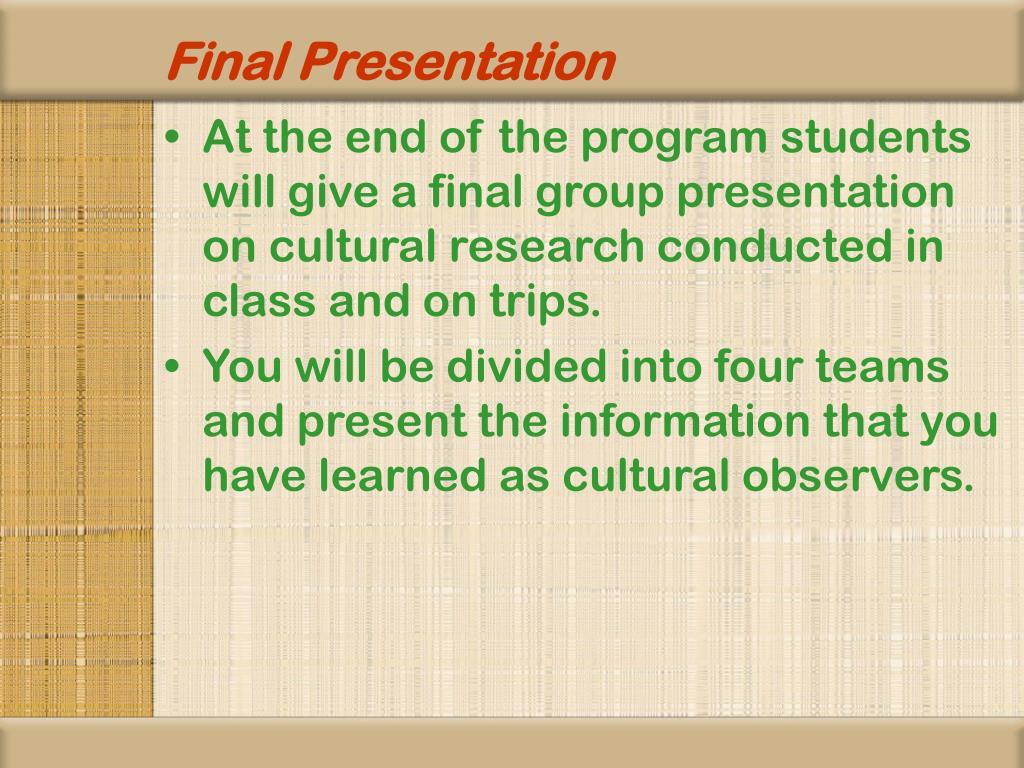 Final Presentation

• At the end of the program students will give a final group presentation on cultural research conducted in class and on trips.

• You will be divided into four teams and present the information that you have learned as cultural observers.